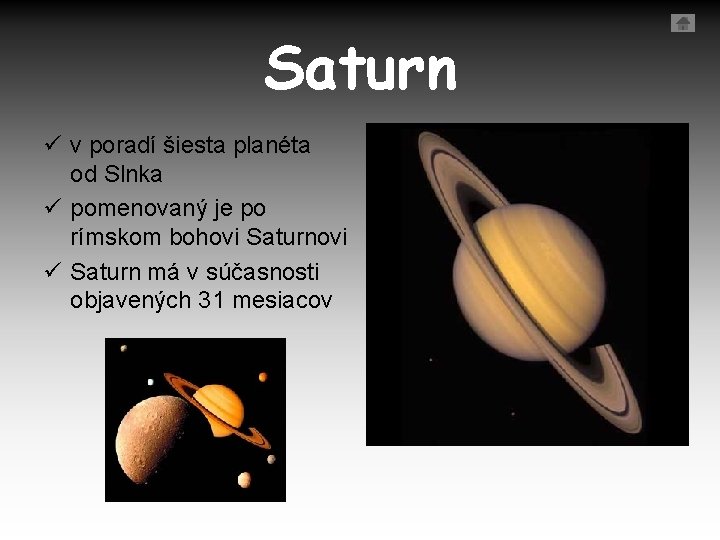 Saturn

✓ v poradí šiesta planéta od Slnka
✓ pomenovaný je po rímskom bohovi Saturnovi
✓ Saturn má v súčasnosti objavených 31 mesiacov